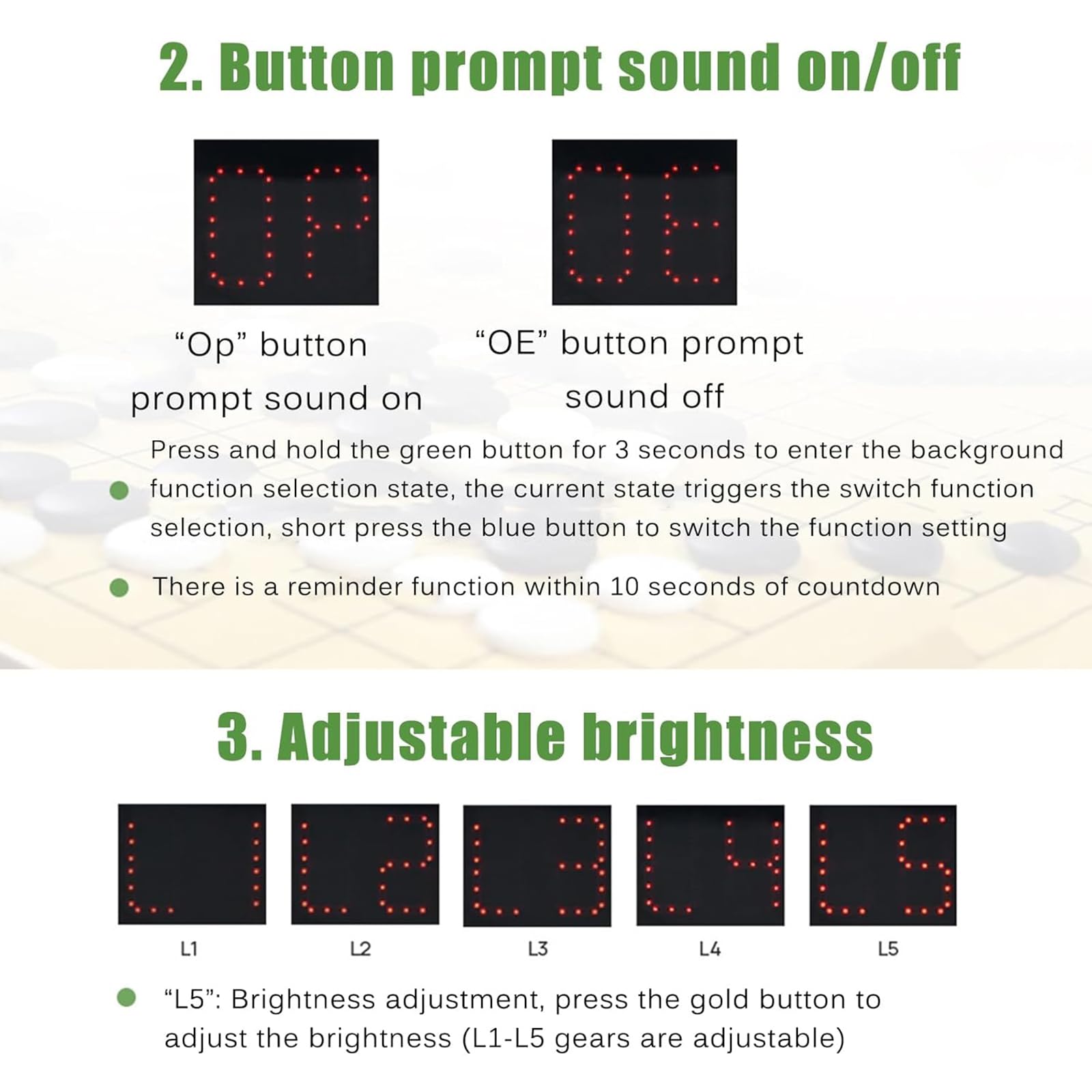 2. Button prompt sound on/off

OP

OE

“Op” button prompt sound on

“OE” button prompt sound off

Press and hold the green button for 3 seconds to enter the background function selection state, the current state triggers the switch function selection, short press the blue button to switch the function setting

There is a reminder function within 10 seconds of countdown

3. Adjustable brightness

L1

L2

L3

L4

L5

L1

L2

L3

L4

L5

“L5”: Brightness adjustment, press the gold button to adjust the brightness (L1-L5 gears are adjustable)